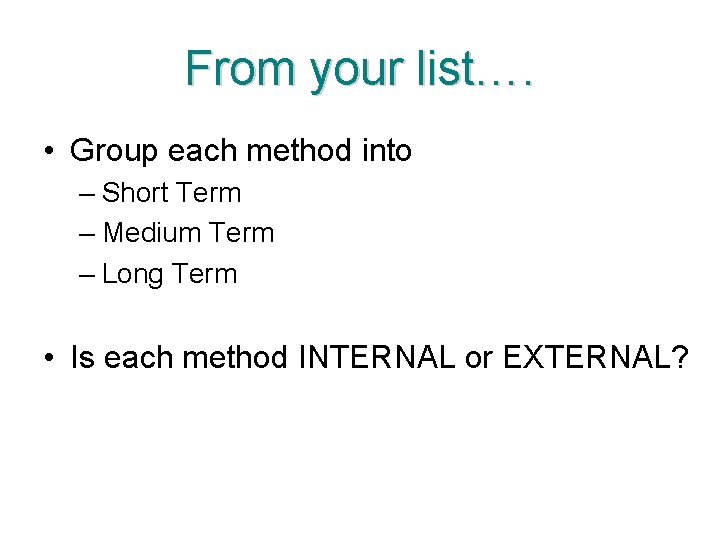 From your list….

• Group each method into
– Short Term
– Medium Term
– Long Term

• Is each method INTERNAL or EXTERNAL?